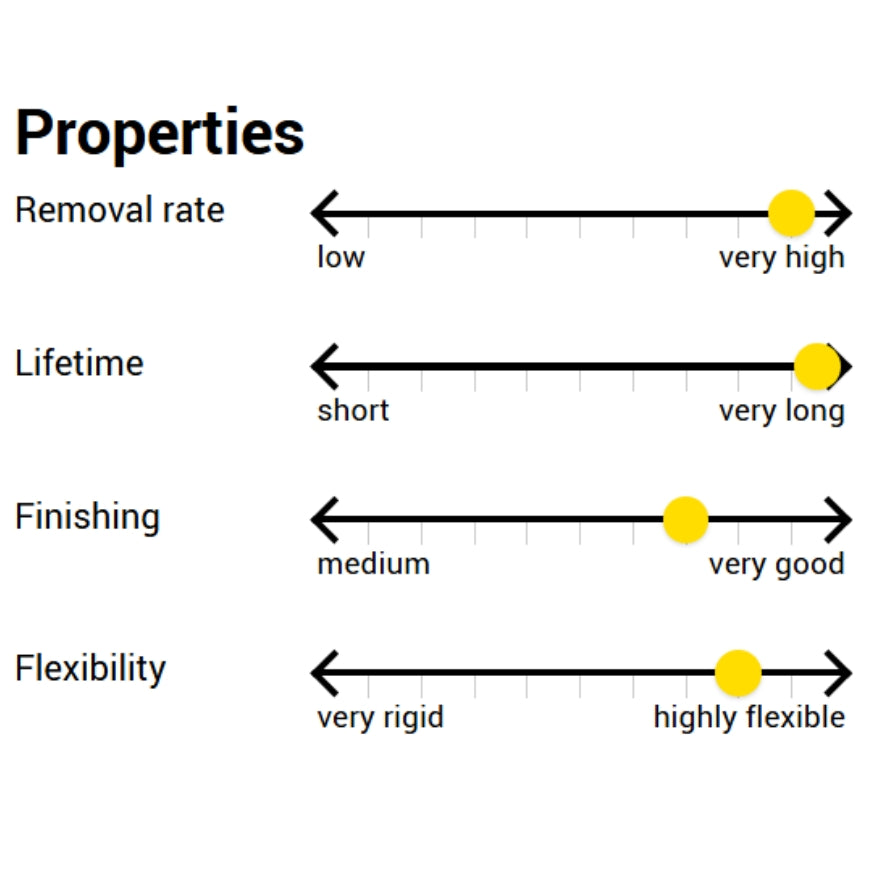 Properties

Removal rate
low
very high

Lifetime
short
very long

Finishing
medium
very good

Flexibility
very rigid
highly flexible